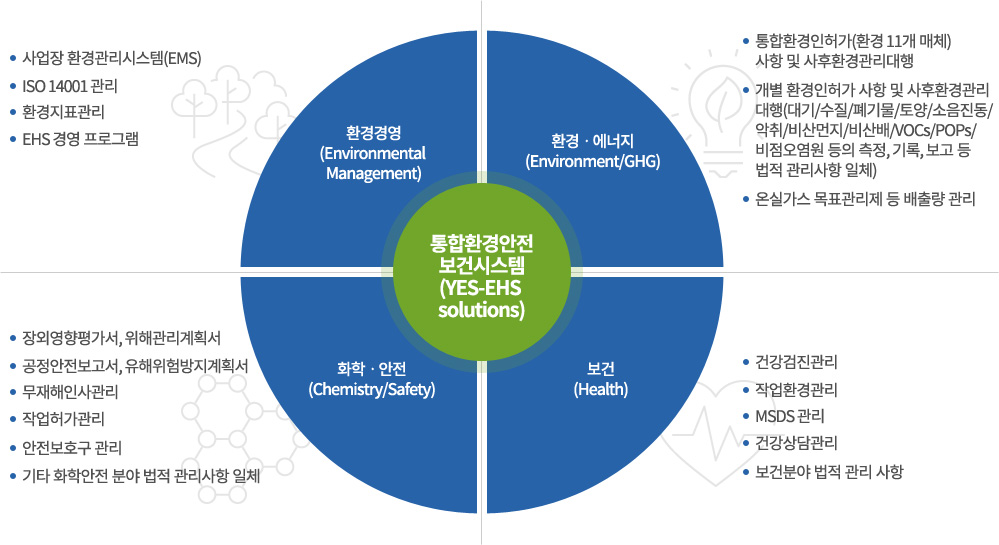 • 사업장 환경관리시스템(EMS)
• ISO 14001 관리
• 환경지표관리
• EHS 경영 프로그램

환경경영
(Environmental Management)

환경 · 에너지
(Environment/GHG)

• 통합환경인허가(환경 11개 매체) 사항 및 사후환경관리대행
• 개별 환경인허가 사항 및 사후환경관리 대행(대기/수질/폐기물/토양/소음진동/악취/비산먼지/비산배/VOCs/POPs/비점오염원 등의 측정, 기록, 보고 등 법적 관리사항 일체)
• 온실가스 목표관리제 등 배출량 관리

통합환경안전 보건시스템
(YES-EHS solutions)

• 장외영향평가서, 위해관리계획서
• 공정안전보고서, 유해위험방지계획서
• 무재해인사관리
• 작업허가관리
• 안전보호구 관리
• 기타 화학안전 분야 법적 관리사항 일체

화학 · 안전
(Chemistry/Safety)

보건
(Health)

• 건강검진관리
• 작업환경관리
• MSDS 관리
• 건강상담관리
• 보건분야 법적 관리 사항